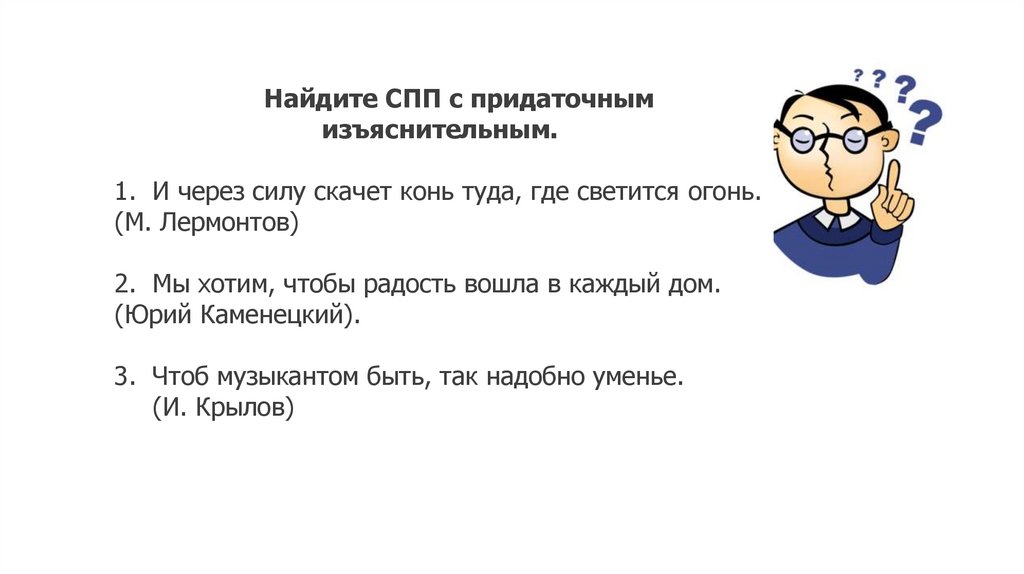 Найдите СПП с придаточным изъяснительным.

1. И через силу скачет конь туда, где светится огонь. (М. Лермонтов)

2. Мы хотим, чтобы радость вошла в каждый дом. (Юрий Каменецкий).

3. Чтоб музыкантом быть, так надобно уменье. (И. Крылов)

? ? ? ?